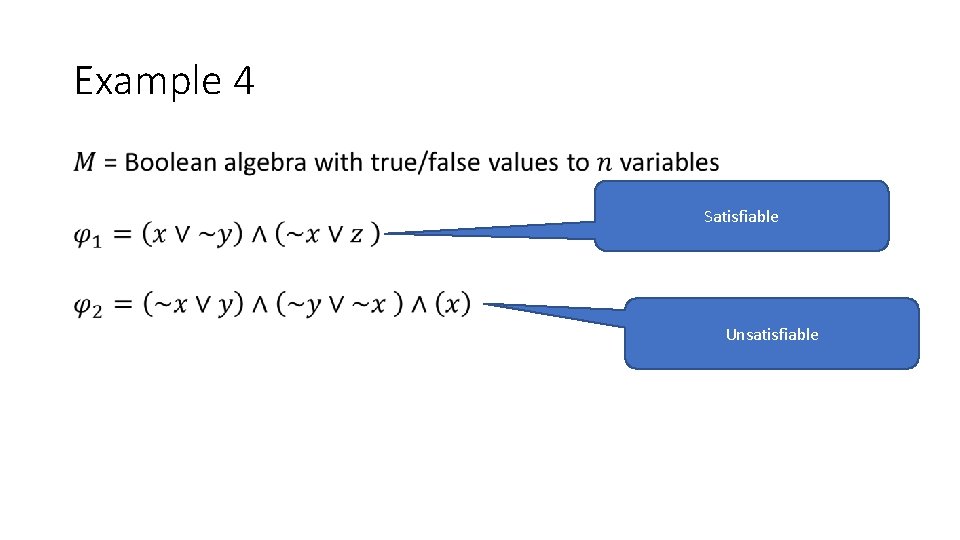 Example 4

$M$ = Boolean algebra with true/false values to $n$ variables

$\varphi_1 = (x \vee \sim y) \wedge (\sim x \vee z)$

Satisfiable

$\varphi_2 = (\sim x \vee y) \wedge (\sim y \vee \sim x) \wedge (x)$

Unsatisfiable